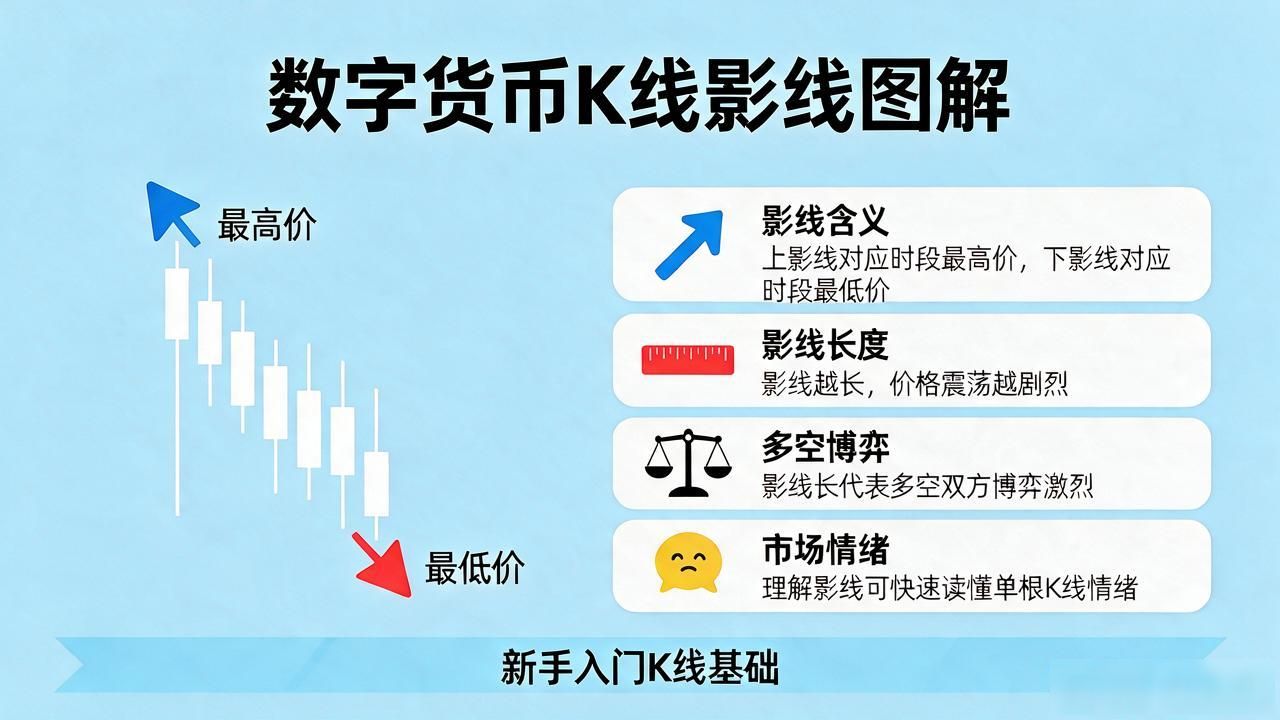 数字货币K线影线图解

最高价

最低价

影线含义
上影线对应时段最高价，下影线对应时段最低价

影线长度
影线越长，价格震荡越剧烈

多空博弈
影线长代表多空双方博弈激烈

市场情绪
理解影线可快速读懂单根K线情绪

新手入门K线基础